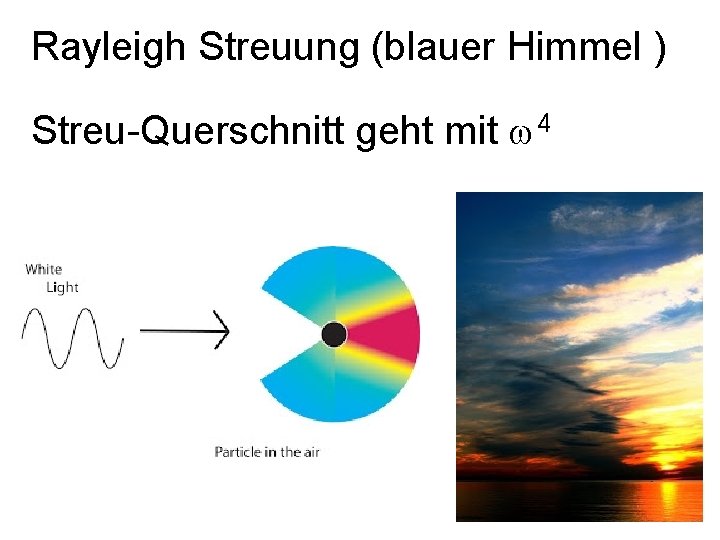 Rayleigh Streuung (blauer Himmel )

Streu-Querschnitt geht mit $\omega^4$

White Light

Particle in the air